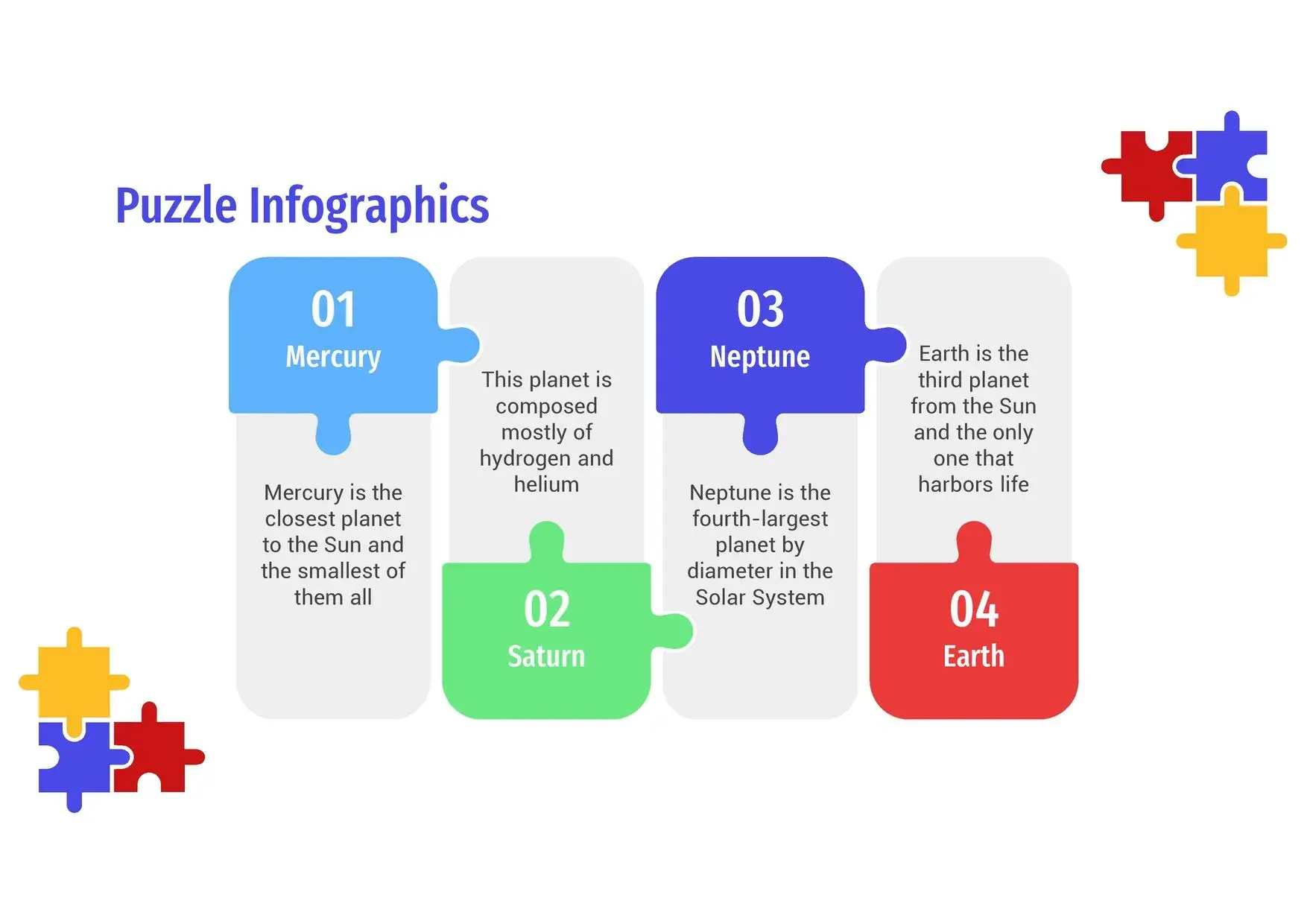 Puzzle Infographics

01
Mercury

Mercury is the closest planet to the Sun and the smallest of them all

This planet is composed mostly of hydrogen and helium

02
Saturn

03
Neptune

Neptune is the fourth-largest planet by diameter in the Solar System

Earth is the third planet from the Sun and the only one that harbors life

04
Earth